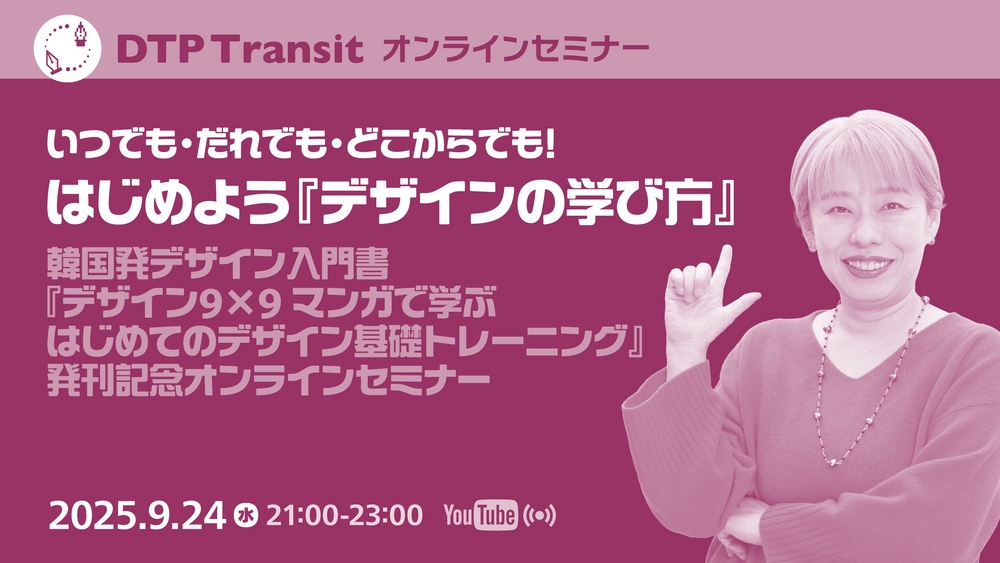 DTP Transit オンラインセミナー

いつでも・だれでも・どこからでも!
はじめよう『デザインの学び方』

韓国発デザイン入門書
『デザイン9×9 マンガで学ぶ
はじめてのデザイン基礎トレーニング』
発刊記念オンラインセミナー

2025.9.24 水 21:00-23:00 YouTube